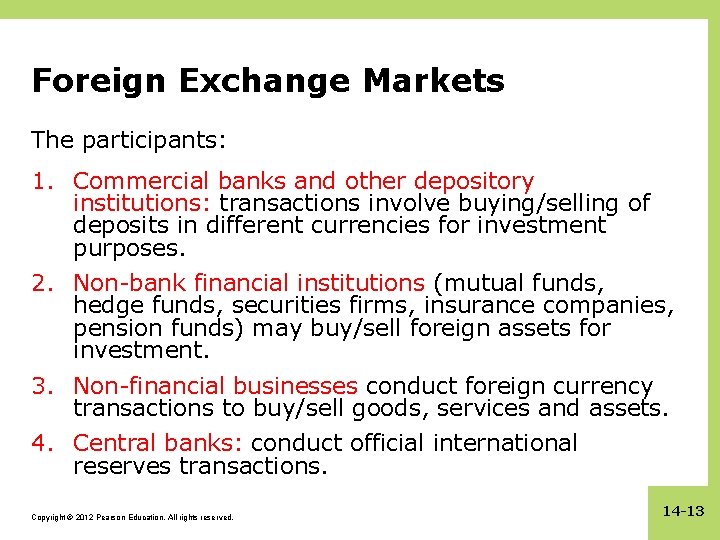 Foreign Exchange Markets

The participants:

1. Commercial banks and other depository institutions: transactions involve buying/selling of deposits in different currencies for investment purposes.

2. Non-bank financial institutions (mutual funds, hedge funds, securities firms, insurance companies, pension funds) may buy/sell foreign assets for investment.

3. Non-financial businesses conduct foreign currency transactions to buy/sell goods, services and assets.

4. Central banks: conduct official international reserves transactions.

Copyright © 2012 Pearson Education. All rights reserved.

14-13